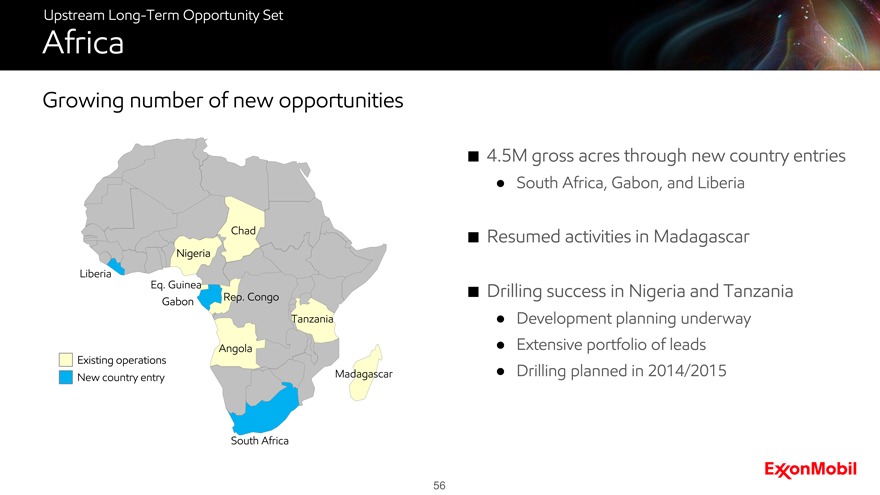 Upstream Long-Term Opportunity Set
Africa

Growing number of new opportunities

Chad
Nigeria
Liberia
Eq. Guinea
Gabon
Rep. Congo
Tanzania
Angola
Madagascar
South Africa

Existing operations
New country entry

■ 4.5M gross acres through new country entries
● South Africa, Gabon, and Liberia

■ Resumed activities in Madagascar

■ Drilling success in Nigeria and Tanzania
● Development planning underway
● Extensive portfolio of leads
● Drilling planned in 2014/2015

56

ExxonMobil